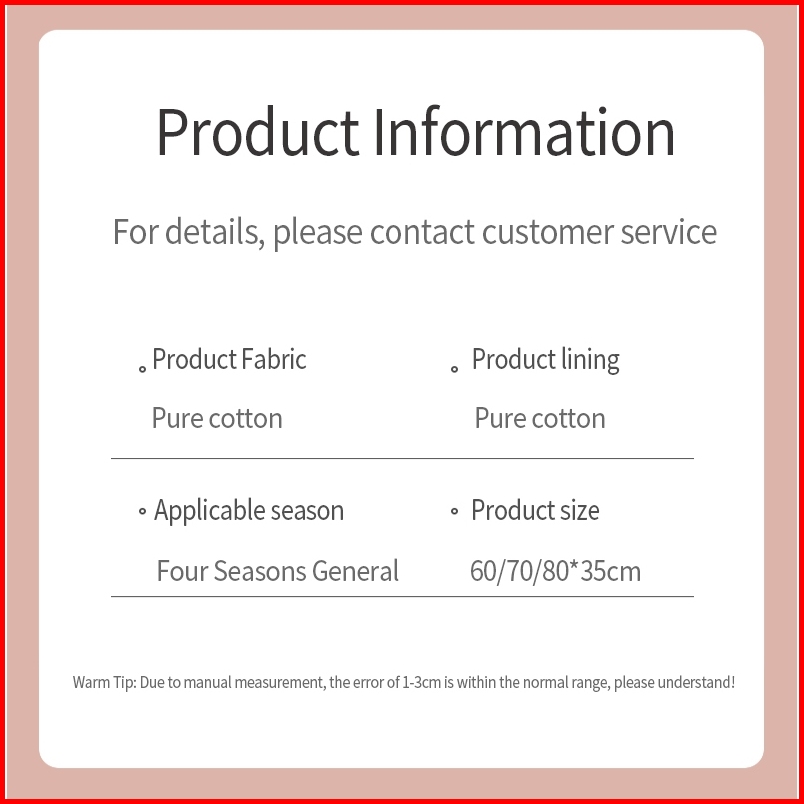 Product Information

For details, please contact customer service

。Product Fabric
Pure cotton

。Product lining
Pure cotton

◦ Applicable season
Four Seasons General

◦ Product size
60/70/80*35cm

Warm Tip: Due to manual measurement, the error of 1-3cm is within the normal range, please understand!